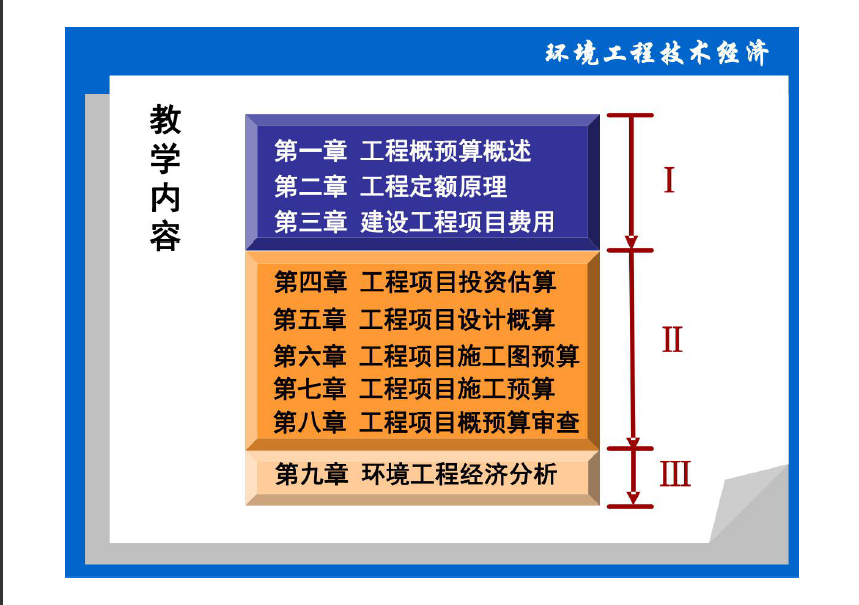 环境工程技术经济

教学内容

第一章 工程概预算概述
第二章 工程定额原理
第三章 建设工程项目费用

I

第四章 工程项目投资估算
第五章 工程项目设计概算
第六章 工程项目施工图预算
第七章 工程项目施工预算
第八章 工程项目概预算审查

II

第九章 环境工程经济分析

III